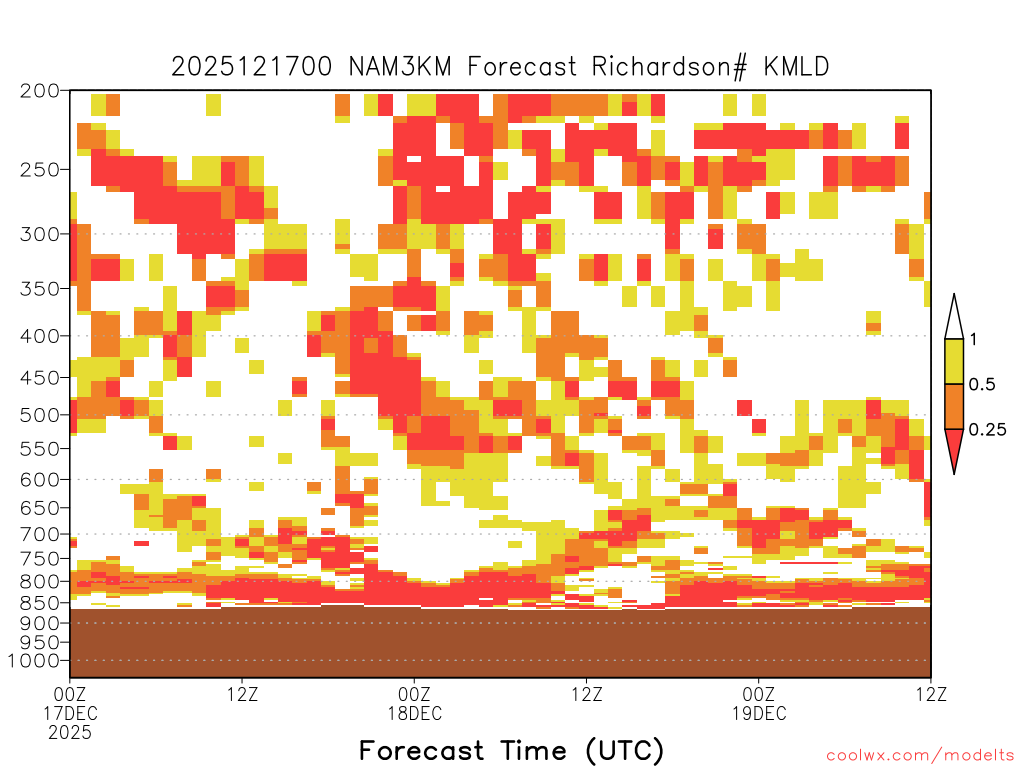 2025121700 NAM3KM Forecast Richardson# KMLD

200
250
300
350
400
450
500
550
600
650
700
750
800
850
900
950
1000

1
0.5
0.25

00Z
17DEC
2025
12Z
00Z
18DEC
12Z
00Z
19DEC
12Z

Forecast Time (UTC)

coolwx.com/modelts